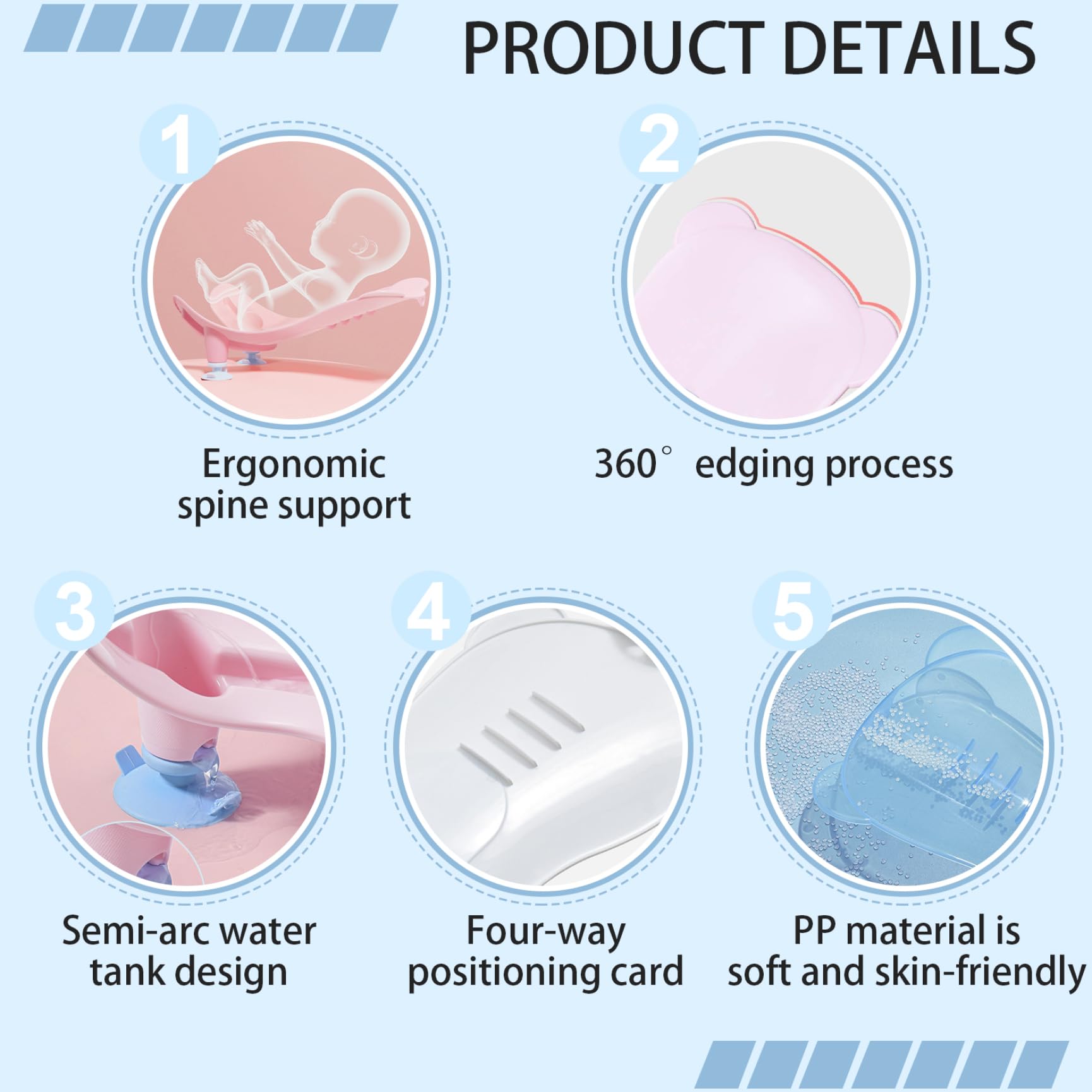 PRODUCT DETAILS

1

Ergonomic spine support

2

360° edging process

3

Semi-arc water tank design

4

Four-way positioning card

5

PP material is soft and skin-friendly